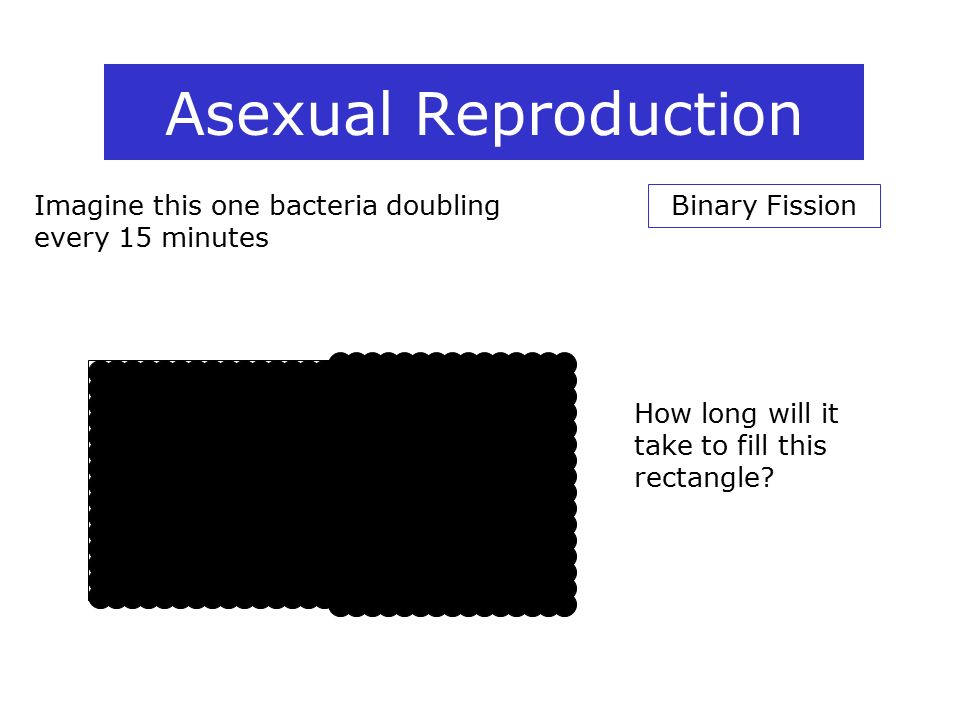 Asexual Reproduction

Imagine this one bacteria doubling every 15 minutes

Binary Fission

How long will it take to fill this rectangle?